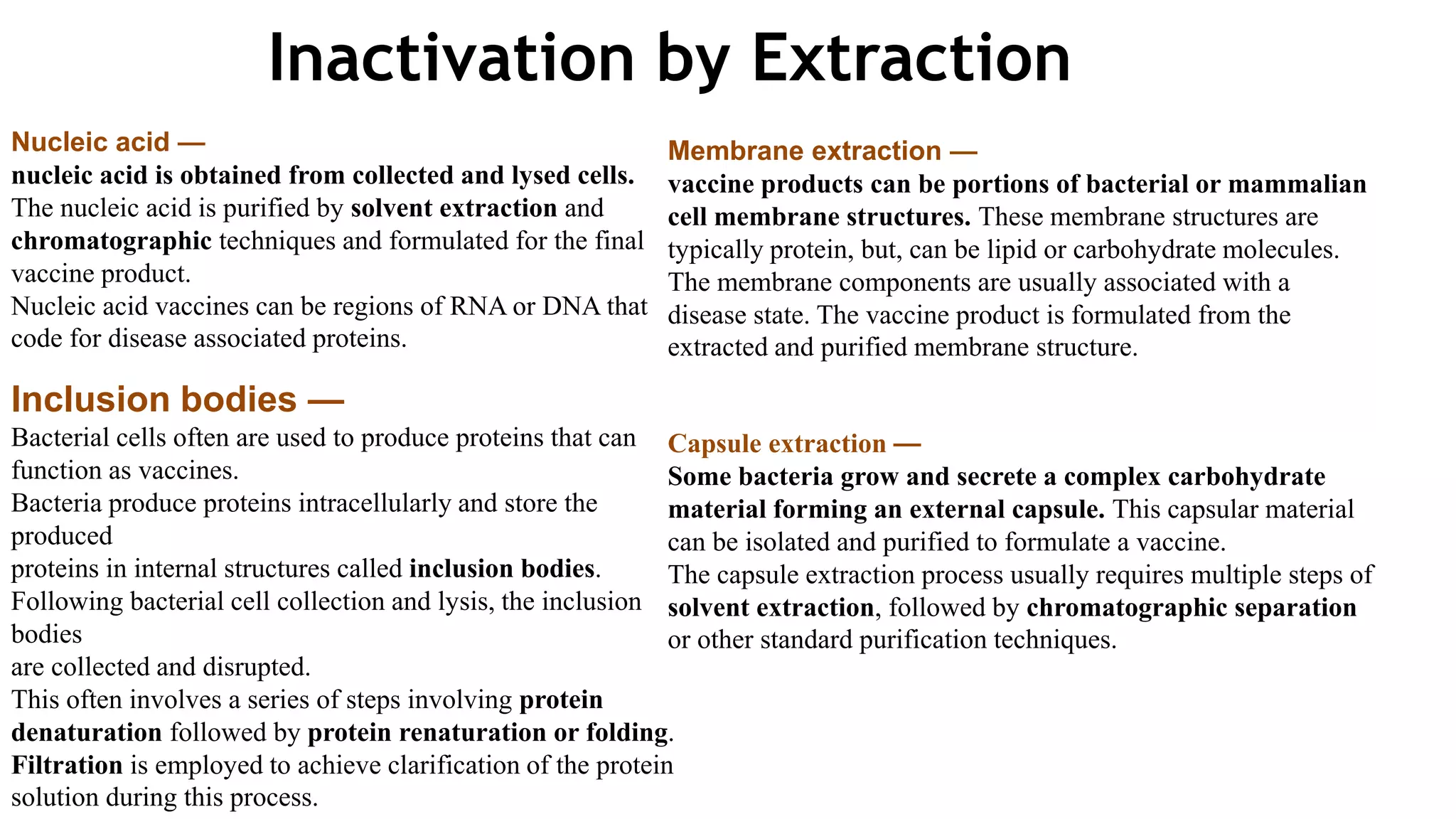 Inactivation by Extraction

Nucleic acid —
nucleic acid is obtained from collected and lysed cells. The nucleic acid is purified by solvent extraction and chromatographic techniques and formulated for the final vaccine product.
Nucleic acid vaccines can be regions of RNA or DNA that code for disease associated proteins.

Inclusion bodies —
Bacterial cells often are used to produce proteins that can function as vaccines.
Bacteria produce proteins intracellularly and store the produced
proteins in internal structures called inclusion bodies.
Following bacterial cell collection and lysis, the inclusion bodies
are collected and disrupted.
This often involves a series of steps involving protein denaturation followed by protein renaturation or folding.
Filtration is employed to achieve clarification of the protein solution during this process.

Membrane extraction —
vaccine products can be portions of bacterial or mammalian cell membrane structures. These membrane structures are typically protein, but, can be lipid or carbohydrate molecules.
The membrane components are usually associated with a disease state. The vaccine product is formulated from the extracted and purified membrane structure.

Capsule extraction —
Some bacteria grow and secrete a complex carbohydrate material forming an external capsule. This capsular material can be isolated and purified to formulate a vaccine.
The capsule extraction process usually requires multiple steps of solvent extraction, followed by chromatographic separation or other standard purification techniques.